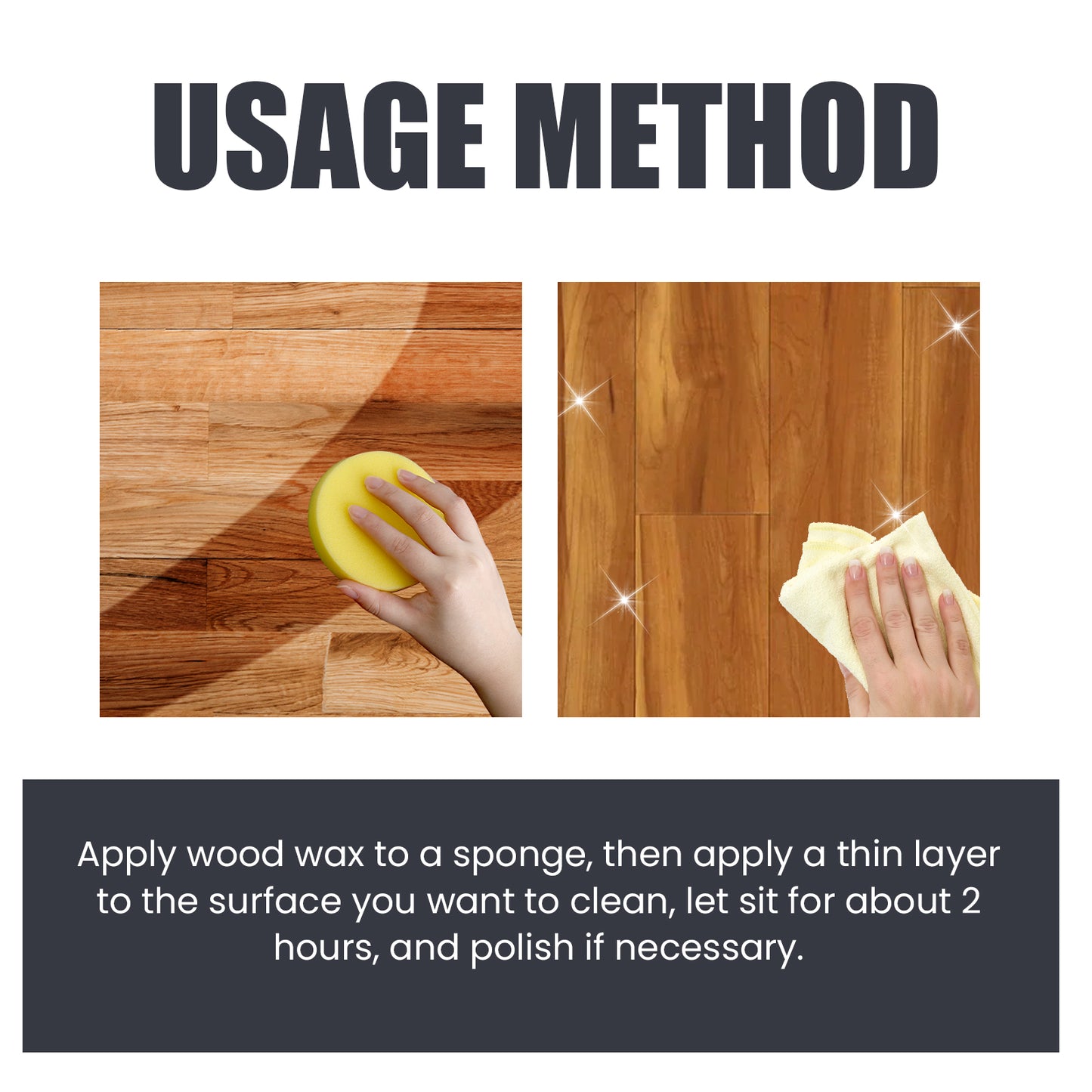 USAGE METHOD

Apply wood wax to a sponge, then apply a thin layer to the surface you want to clean, let sit for about 2 hours, and polish if necessary.